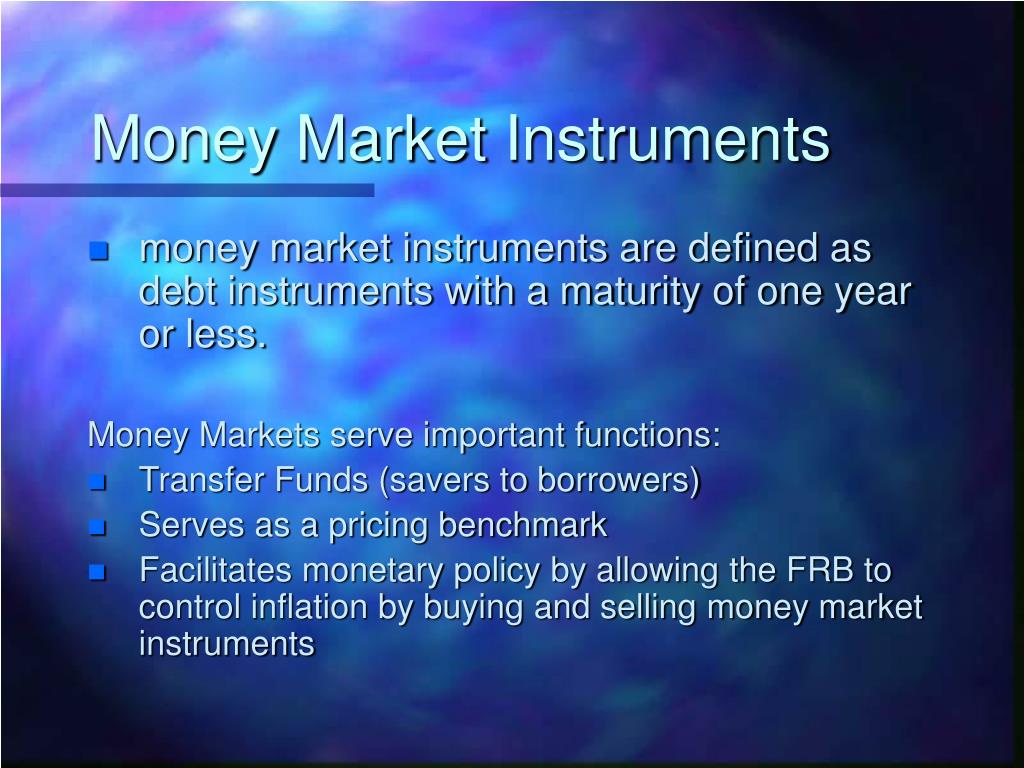 Money Market Instruments

- money market instruments are defined as debt instruments with a maturity of one year or less.

Money Markets serve important functions:
- Transfer Funds (savers to borrowers)
- Serves as a pricing benchmark
- Facilitates monetary policy by allowing the FRB to control inflation by buying and selling money market instruments